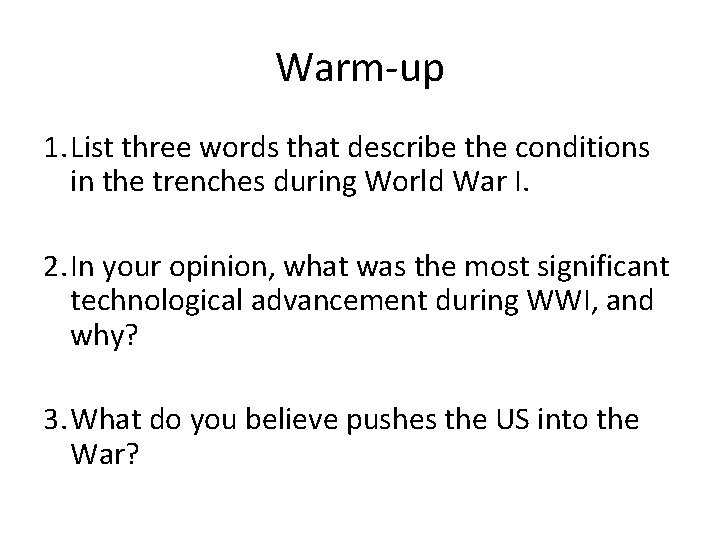 Warm-up

1. List three words that describe the conditions in the trenches during World War I.

2. In your opinion, what was the most significant technological advancement during WWI, and why?

3. What do you believe pushes the US into the War?